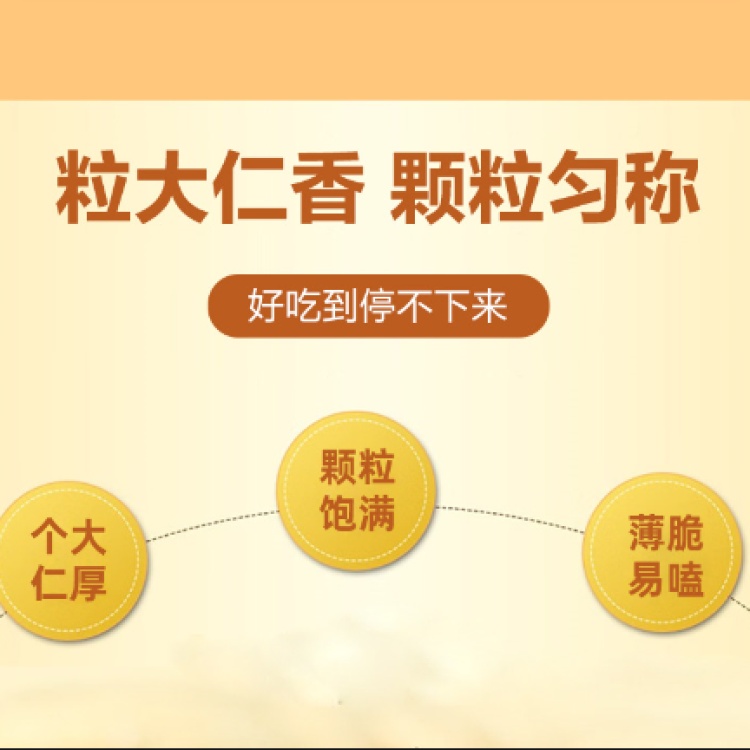 粒大仁香 颗粒匀称

好吃到停不下来

个大仁厚

颗粒饱满

薄脆易嗑